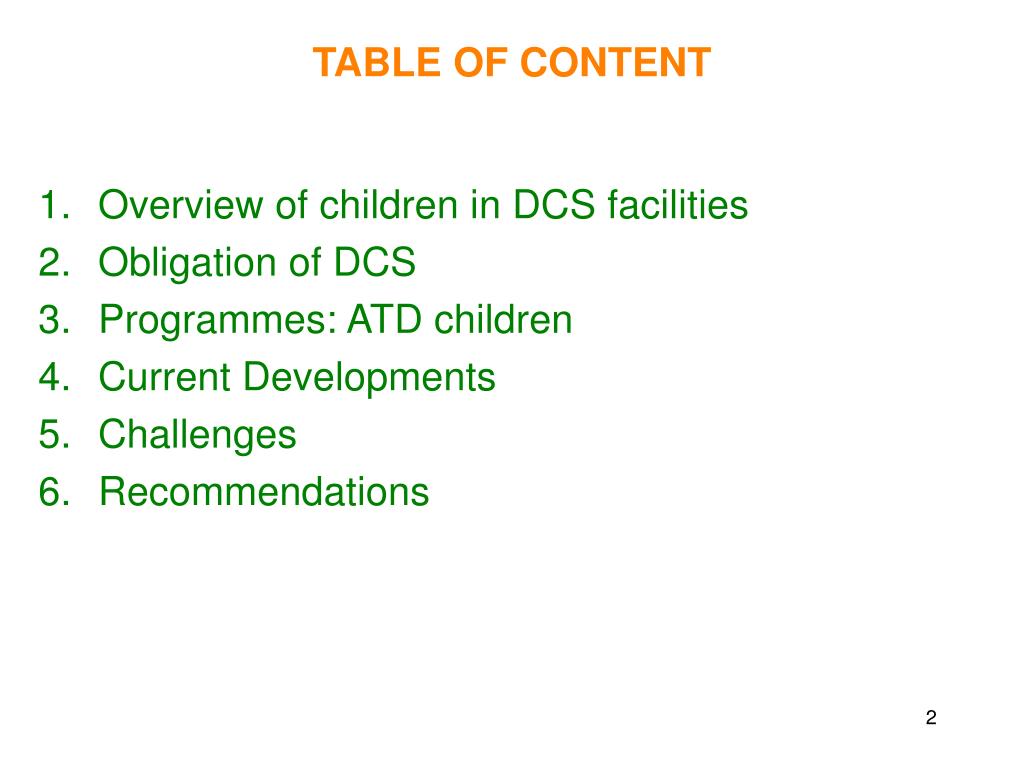 TABLE OF CONTENT

1. Overview of children in DCS facilities
2. Obligation of DCS
3. Programmes: ATD children
4. Current Developments
5. Challenges
6. Recommendations

2